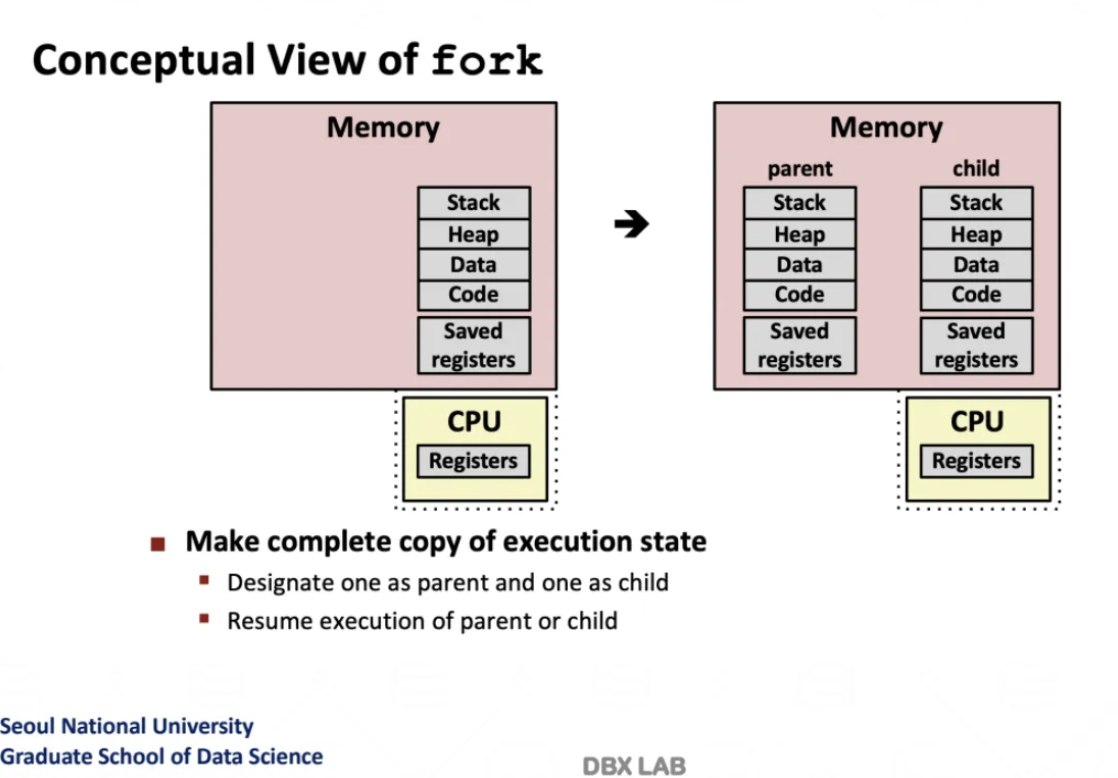 Conceptual View of fork

Memory

Stack
Heap
Data
Code
Saved registers

CPU
Registers

➔

Memory

parent
Stack
Heap
Data
Code
Saved registers

child
Stack
Heap
Data
Code
Saved registers

CPU
Registers

■ Make complete copy of execution state
 ■ Designate one as parent and one as child
 ■ Resume execution of parent or child

Seoul National University
Graduate School of Data Science

DBX LAB